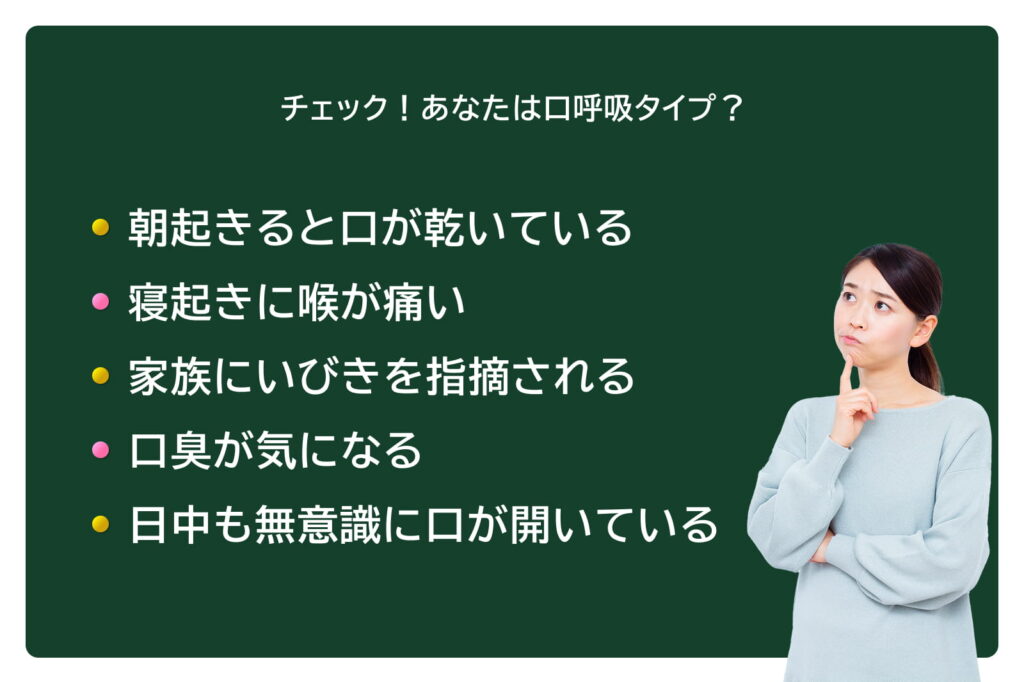 チェック！あなたは口呼吸タイプ？

- 朝起きると口が乾いている
- 寝起きに喉が痛い
- 家族にいびきを指摘される
- 口臭が気になる
- 日中も無意識に口が開いている